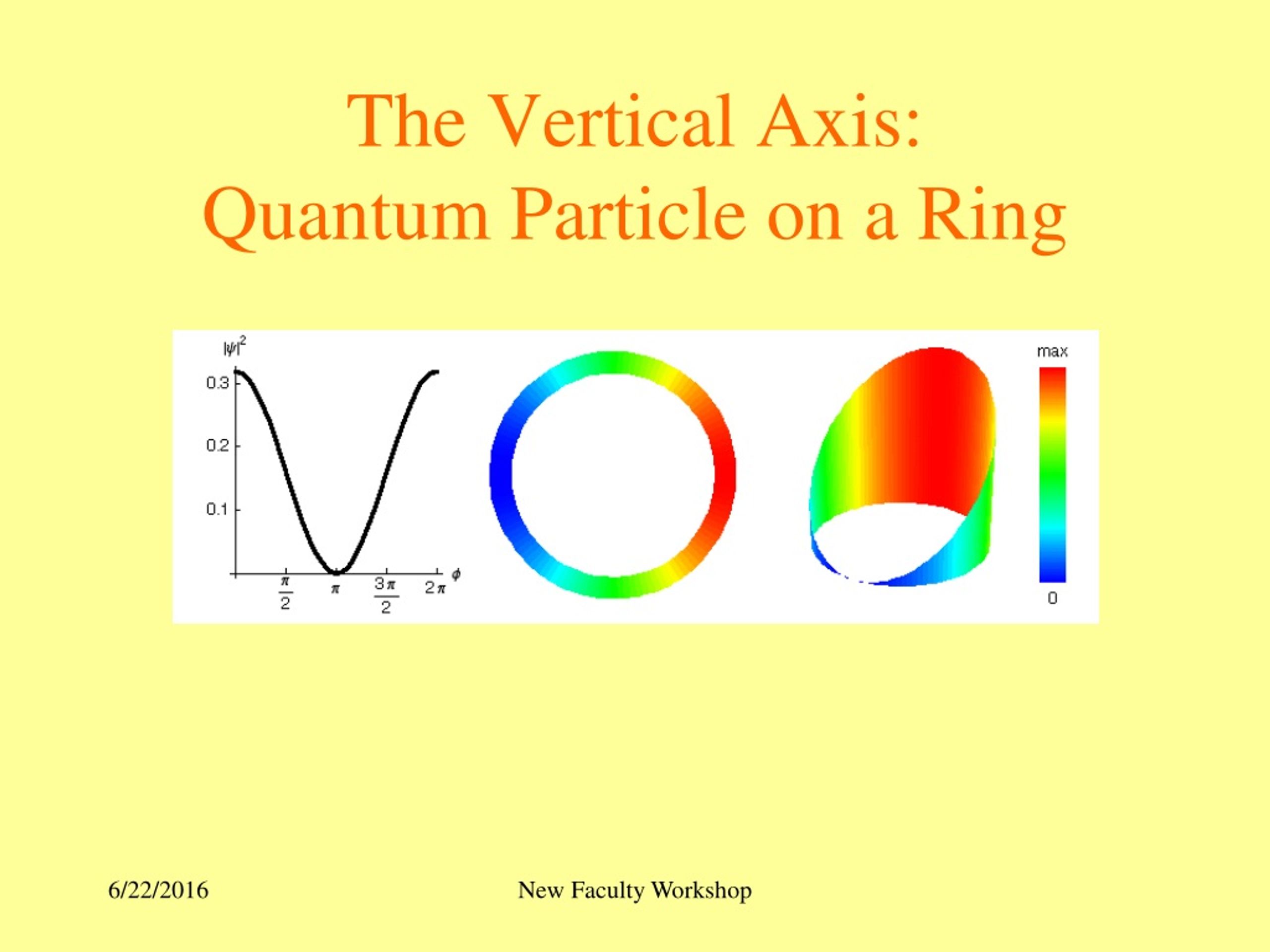 The Vertical Axis:
Quantum Particle on a Ring

$|\psi|^2$

0.3

0.2

0.1

$\frac{\pi}{2}$ $\pi$ $\frac{3\pi}{2}$ $2\pi$ $\phi$

max

0

6/22/2016

New Faculty Workshop